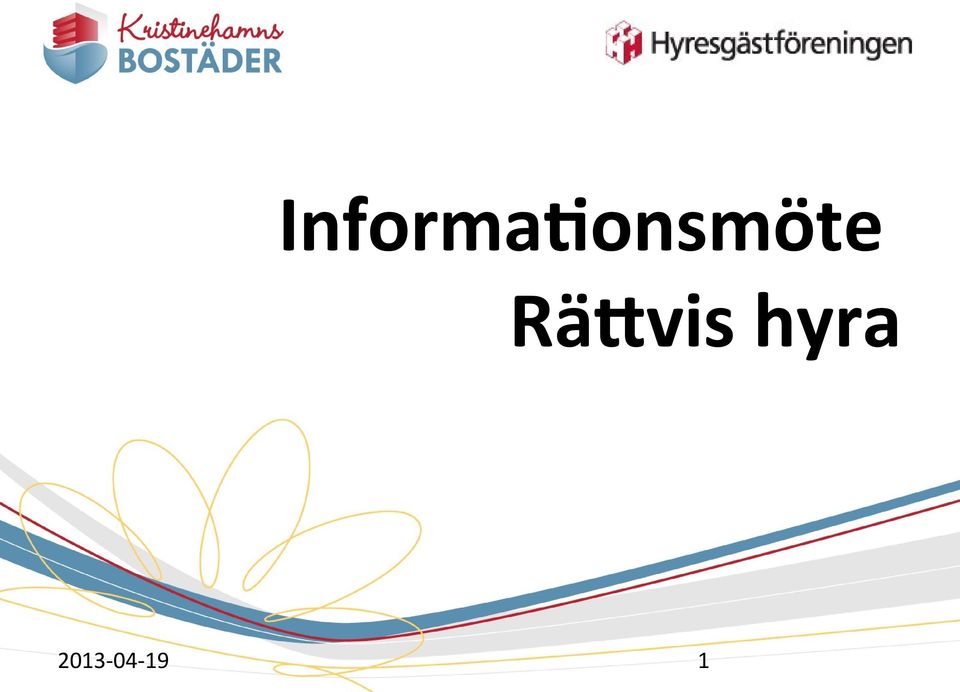 Kristinehamns BOSTÄDER

Hyresgästföreningen

Informationsmöte
Rättvis hyra

2013-04-19

1